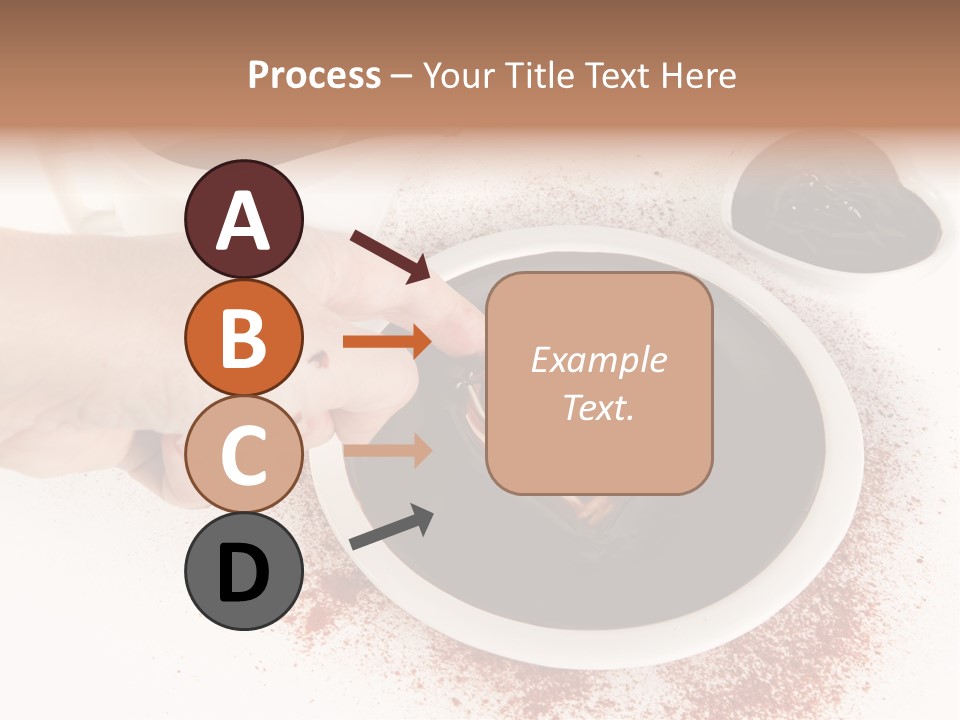 Process – Your Title Text Here

A

B

C

D

Example Text.